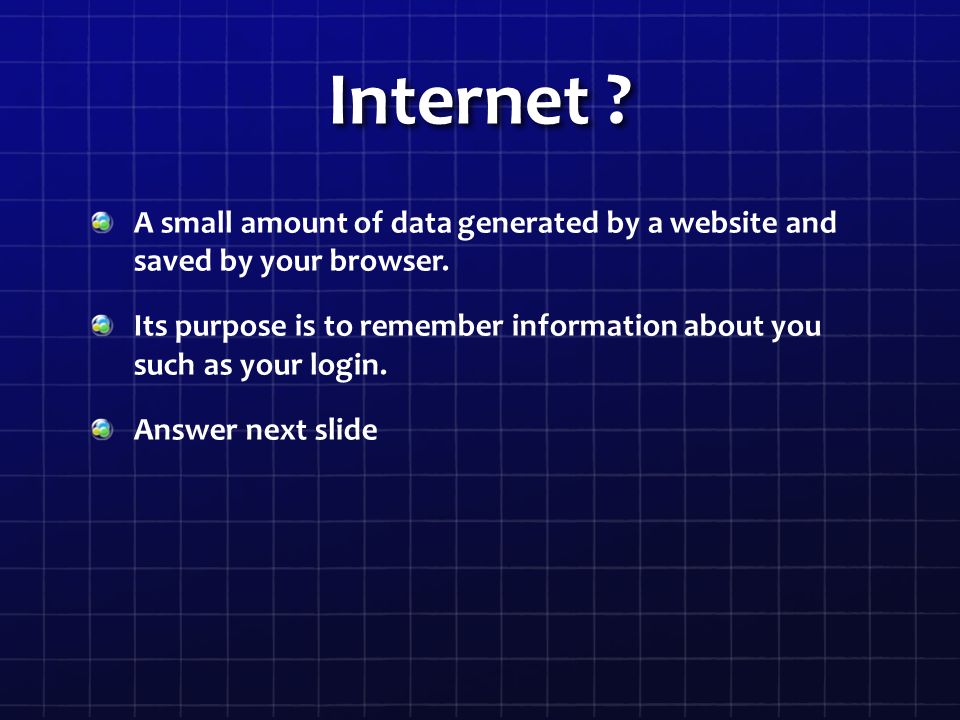 Internet ?

A small amount of data generated by a website and saved by your browser.

Its purpose is to remember information about you such as your login.

Answer next slide